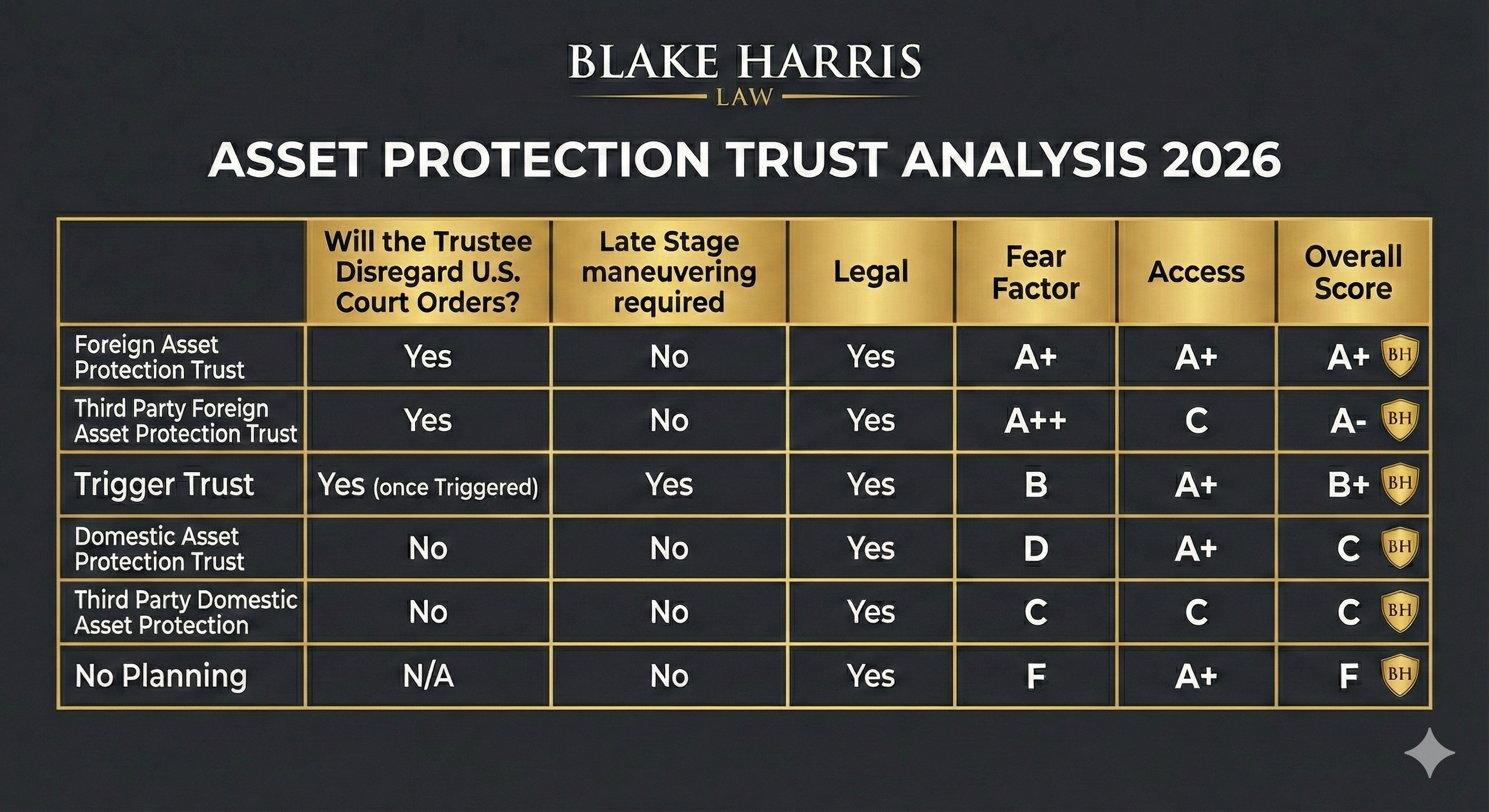 BLAKE HARRIS
LAW

ASSET PROTECTION TRUST ANALYSIS 2026

| | Will the Trustee Disregard U.S. Court Orders? | Late Stage maneuvering required | Legal | Fear Factor | Access | Overall Score |
|---|---|---|---|---|---|---|
| Foreign Asset Protection Trust | Yes | No | Yes | A+ | A+ | A+ BH |
| Third Party Foreign Asset Protection Trust | Yes | No | Yes | A++ | C | A- BH |
| Trigger Trust | Yes (once Triggered) | Yes | Yes | B | A+ | B+ BH |
| Domestic Asset Protection Trust | No | No | Yes | D | A+ | C BH |
| Third Party Domestic Asset Protection | No | No | Yes | C | C | C BH |
| No Planning | N/A | No | Yes | F | A+ | F BH |